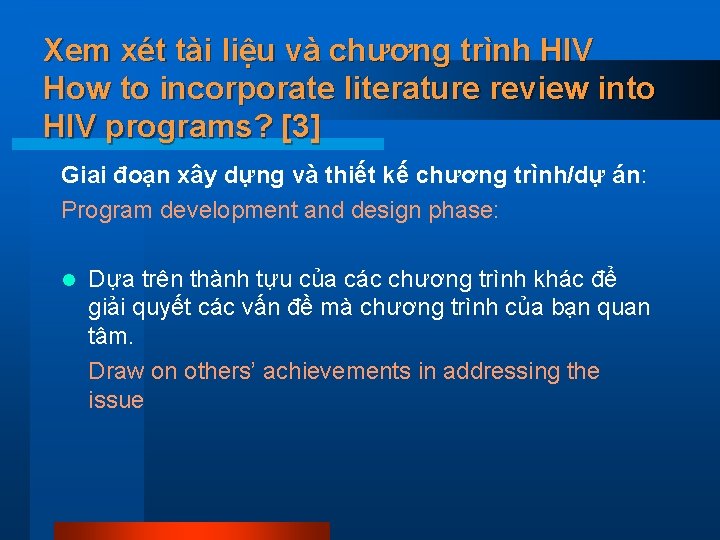 Xem xét tài liệu và chương trình HIV
How to incorporate literature review into HIV programs? [3]

Giai đoạn xây dựng và thiết kế chương trình/dự án:
Program development and design phase:

Dựa trên thành tựu của các chương trình khác để giải quyết các vấn đề mà chương trình của bạn quan tâm.

Draw on others' achievements in addressing the issue